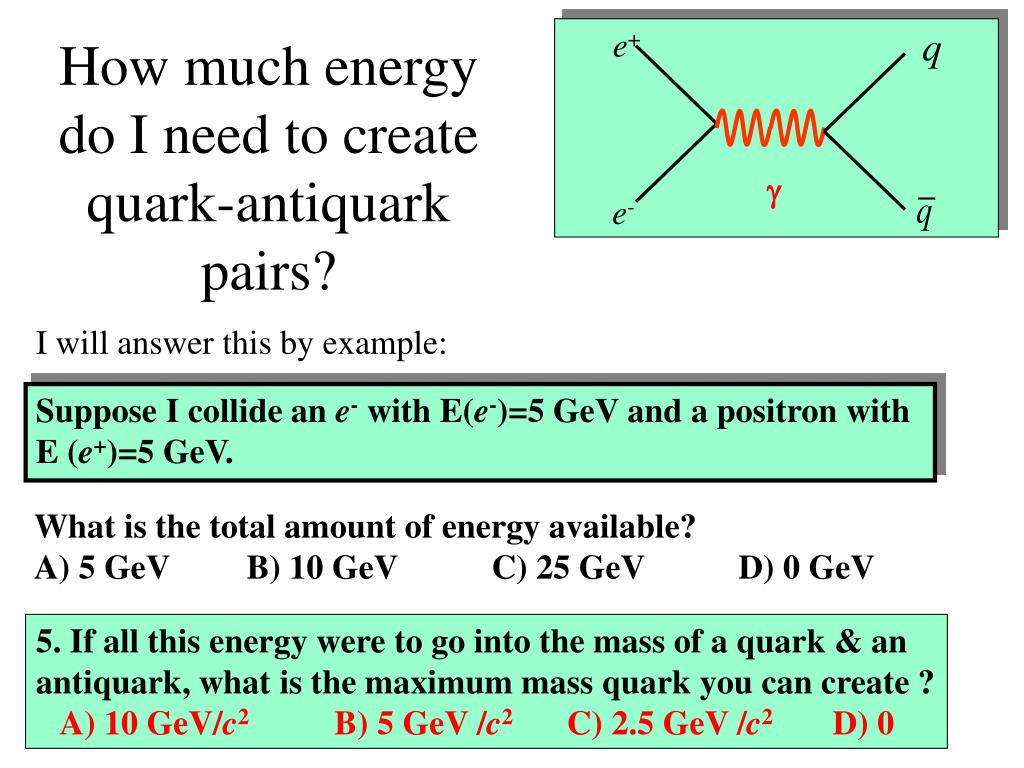 How much energy do I need to create quark-antiquark pairs?

$e^+$
$q$
$\gamma$
$e^-$
$\bar{q}$

I will answer this by example:

Suppose I collide an $e^-$ with E($e^-$)=5 GeV and a positron with E ($e^+$)=5 GeV.

What is the total amount of energy available?
A) 5 GeV B) 10 GeV C) 25 GeV D) 0 GeV

5. If all this energy were to go into the mass of a quark & an antiquark, what is the maximum mass quark you can create ?
A) 10 GeV/$c^2$ B) 5 GeV /$c^2$ C) 2.5 GeV /$c^2$ D) 0